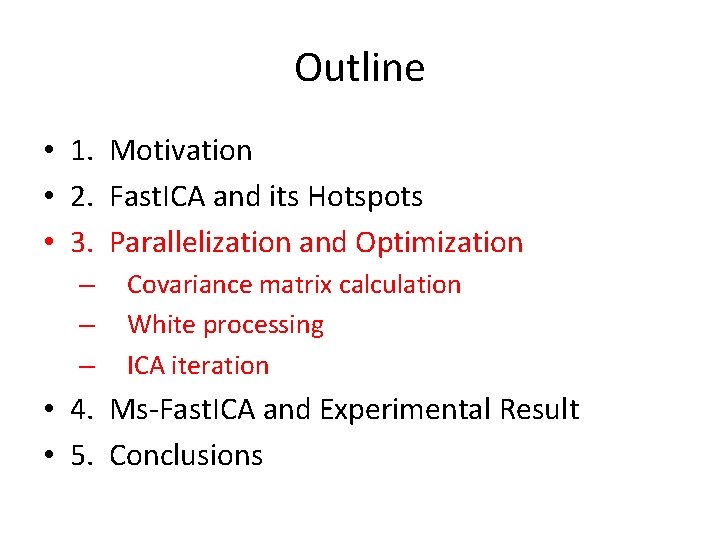 Outline

• 1. Motivation
• 2. FastICA and its Hotspots
• 3. Parallelization and Optimization
  – Covariance matrix calculation
  – White processing
  – ICA iteration
• 4. Ms-FastICA and Experimental Result
• 5. Conclusions